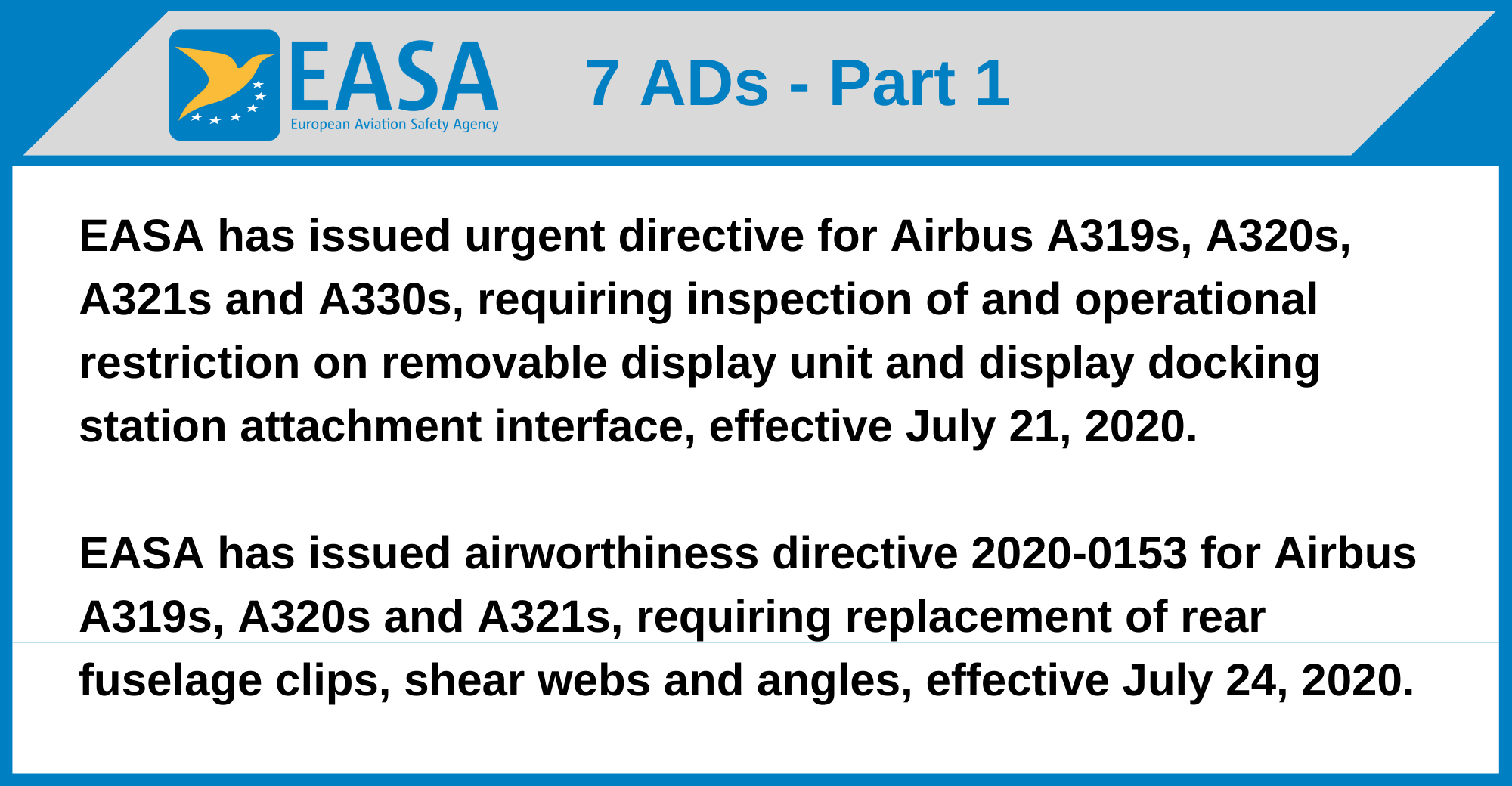 EASA
European Aviation Safety Agency

7 ADs - Part 1

EASA has issued urgent directive for Airbus A319s, A320s, A321s and A330s, requiring inspection of and operational restriction on removable display unit and display docking station attachment interface, effective July 21, 2020.

EASA has issued airworthiness directive 2020-0153 for Airbus A319s, A320s and A321s, requiring replacement of rear fuselage clips, shear webs and angles, effective July 24, 2020.